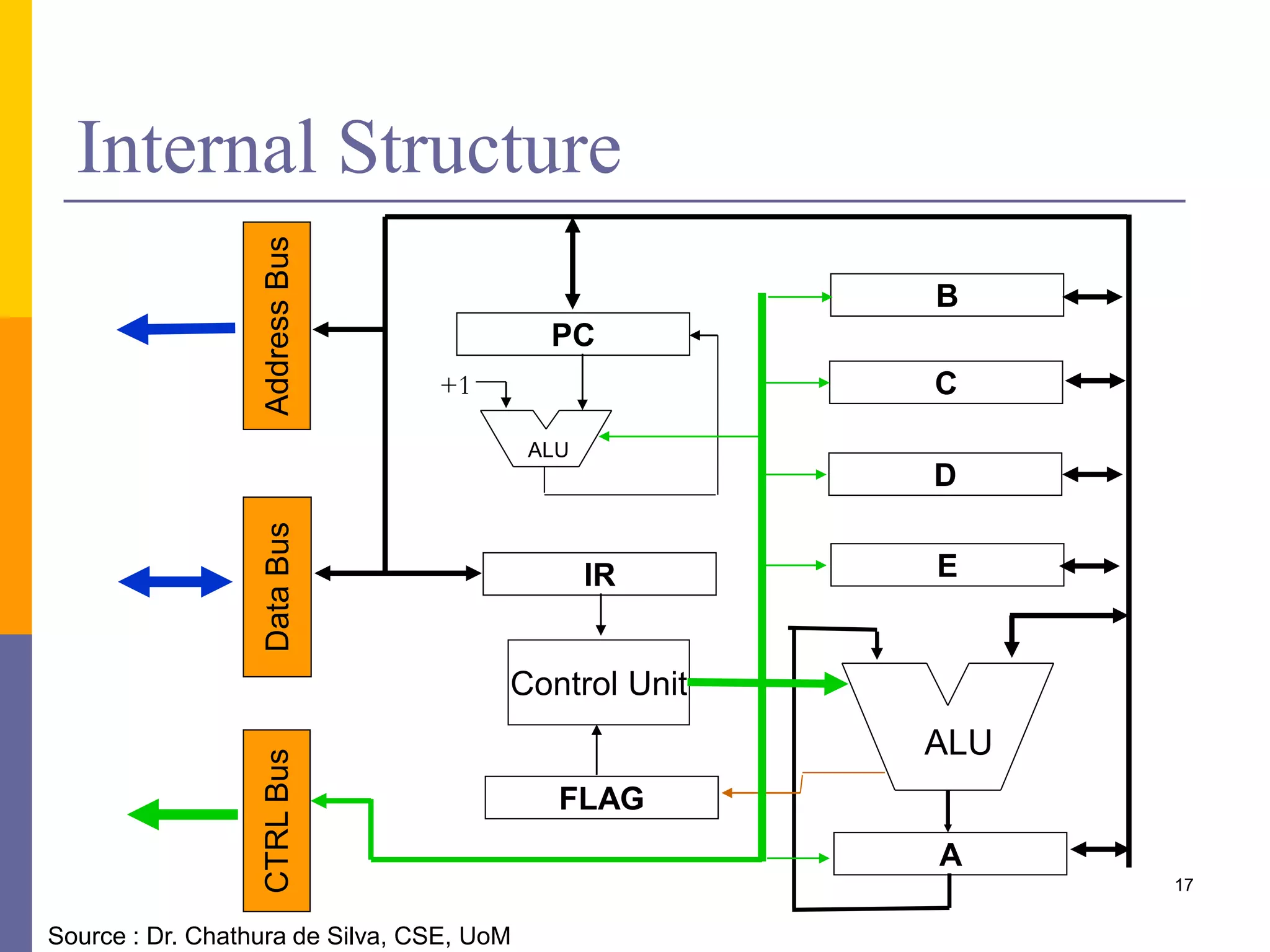 Internal Structure

Address Bus

Data Bus

CTRL Bus

PC

+1

ALU

IR

Control Unit

FLAG

B

C

D

E

ALU

A

17

Source : Dr. Chathura de Silva, CSE, UoM